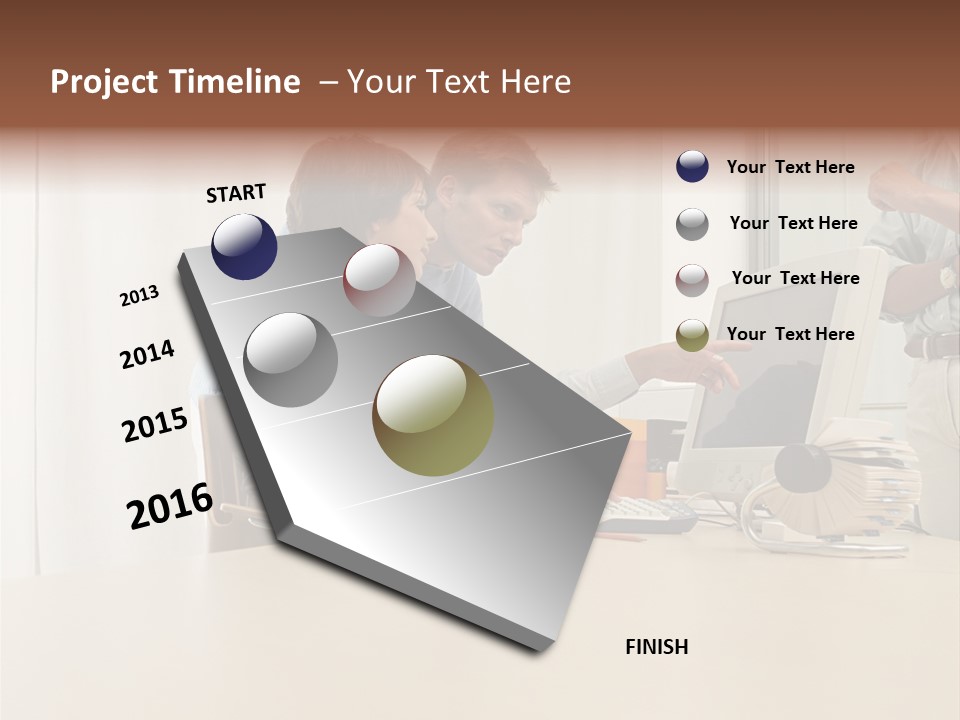 Project Timeline – Your Text Here

START

2013

2014

2015

2016

FINISH

Your Text Here

Your Text Here

Your Text Here

Your Text Here